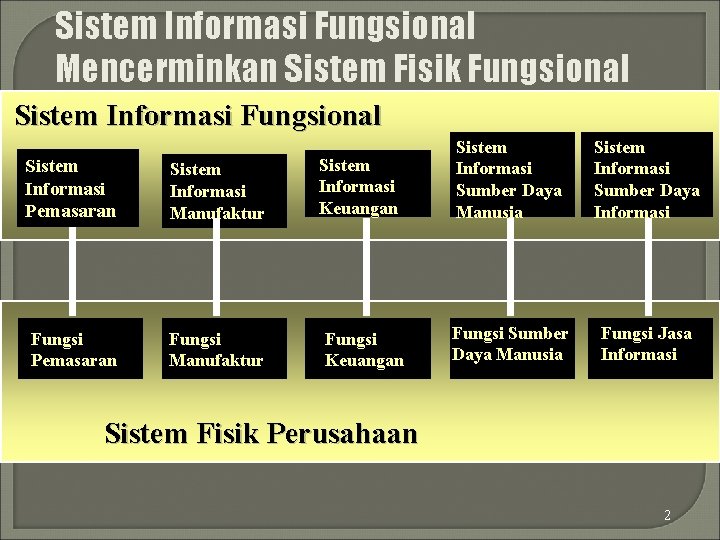 Sistem Informasi Fungsional Mencerminkan Sistem Fisik Fungsional

Sistem Informasi Fungsional

Sistem Informasi Pemasaran

Sistem Informasi Manufaktur

Sistem Informasi Keuangan

Sistem Informasi Sumber Daya Manusia

Sistem Informasi Sumber Daya Informasi

Fungsi Pemasaran

Fungsi Manufaktur

Fungsi Keuangan

Fungsi Sumber Daya Manusia

Fungsi Jasa Informasi

Sistem Fisik Perusahaan

2